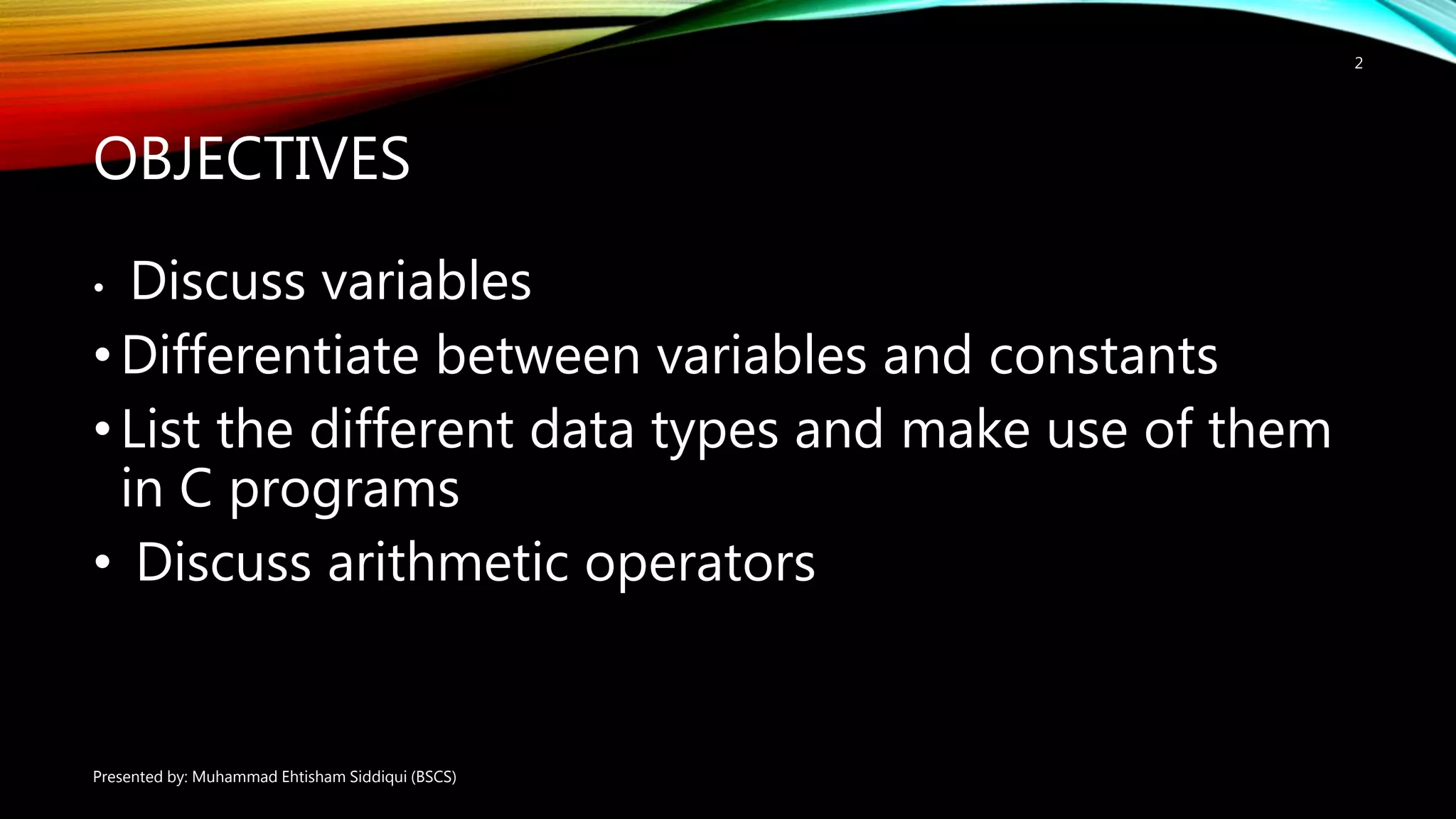 2

OBJECTIVES

• Discuss variables
• Differentiate between variables and constants
• List the different data types and make use of them in C programs
• Discuss arithmetic operators

Presented by: Muhammad Ehtisham Siddiqui (BSCS)